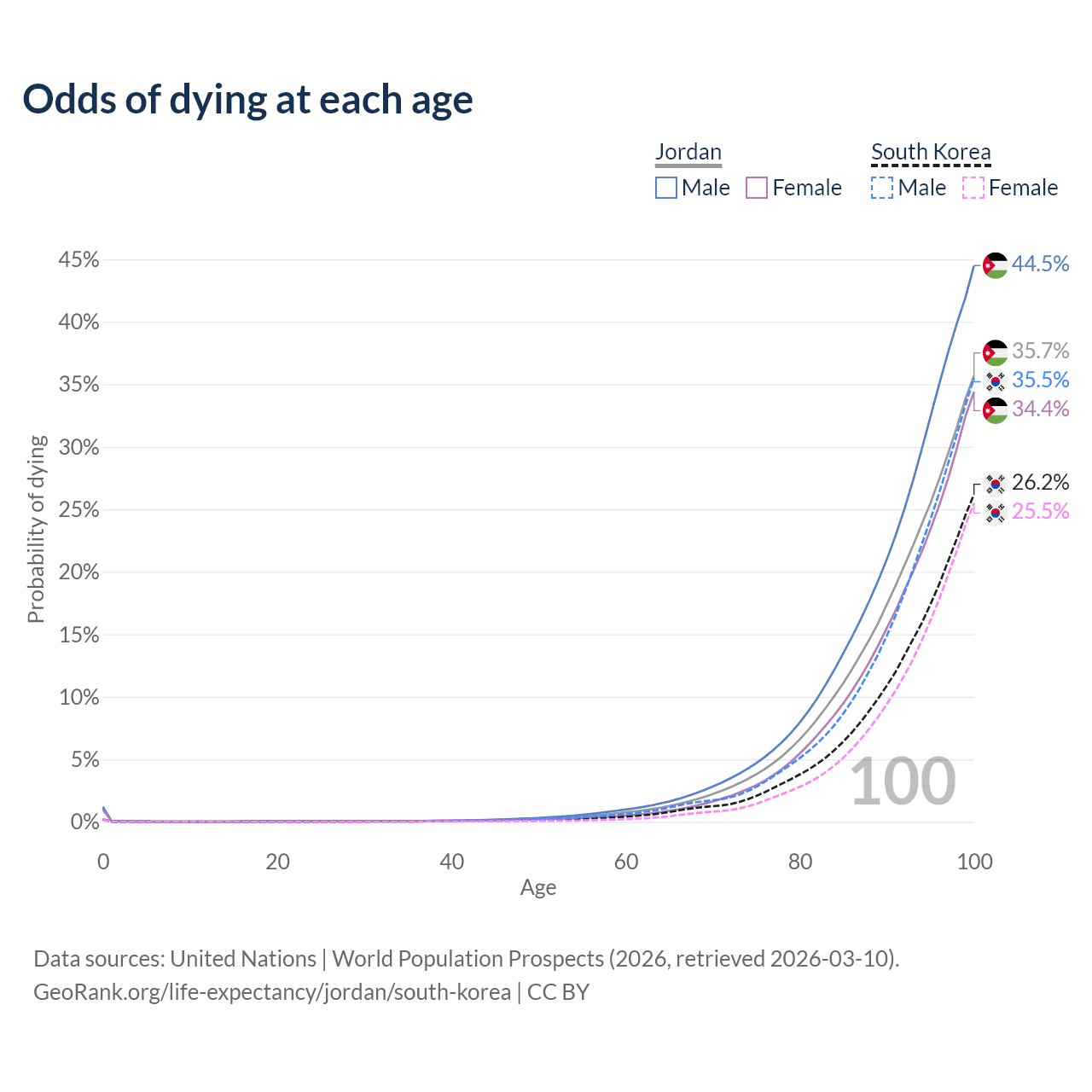 Odds of dying at each age

Jordan
Male Female

South Korea
Male Female

45%
40%
35%
30%
25%
20%
15%
10%
5%
0%

Probability of dying

44.5%
35.7%
35.5%
34.4%
26.2%
25.5%

100

0 20 40 60 80 100
Age

Data sources: United Nations | World Population Prospects (2026, retrieved 2026-03-10).
GeoRank.org/life-expectancy/jordan/south-korea | CC BY